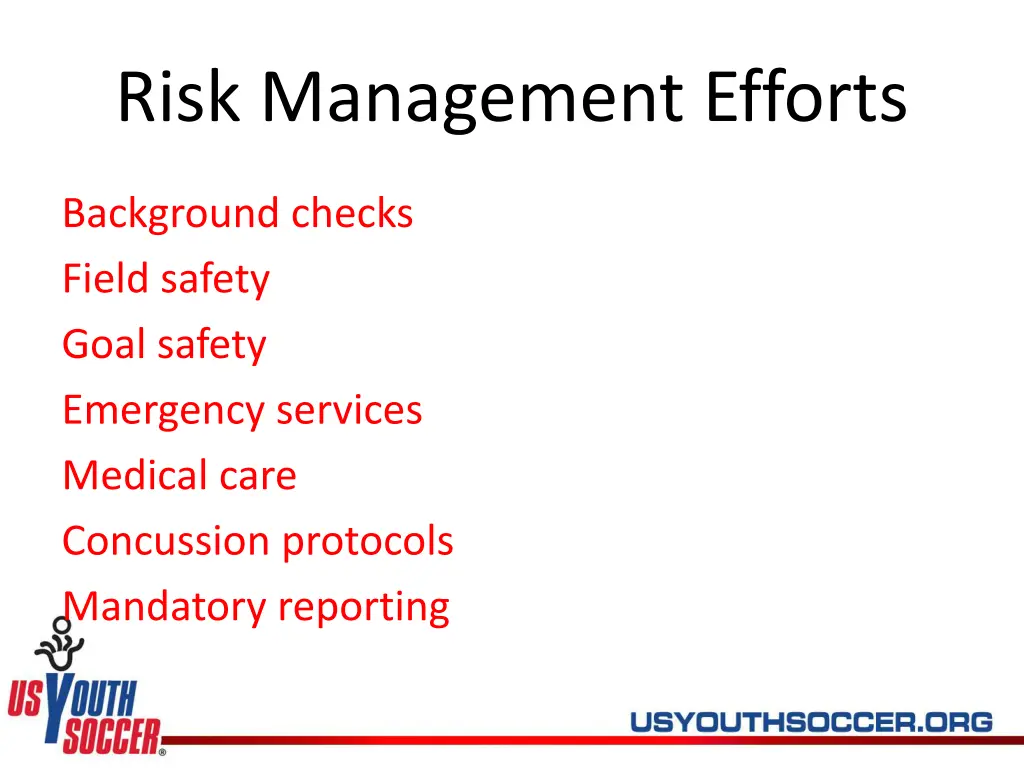 Risk Management Efforts

Background checks
Field safety
Goal safety
Emergency services
Medical care
Concussion protocols
Mandatory reporting

US YOUTH SOCCER®

USYOUTHSOCCER.ORG